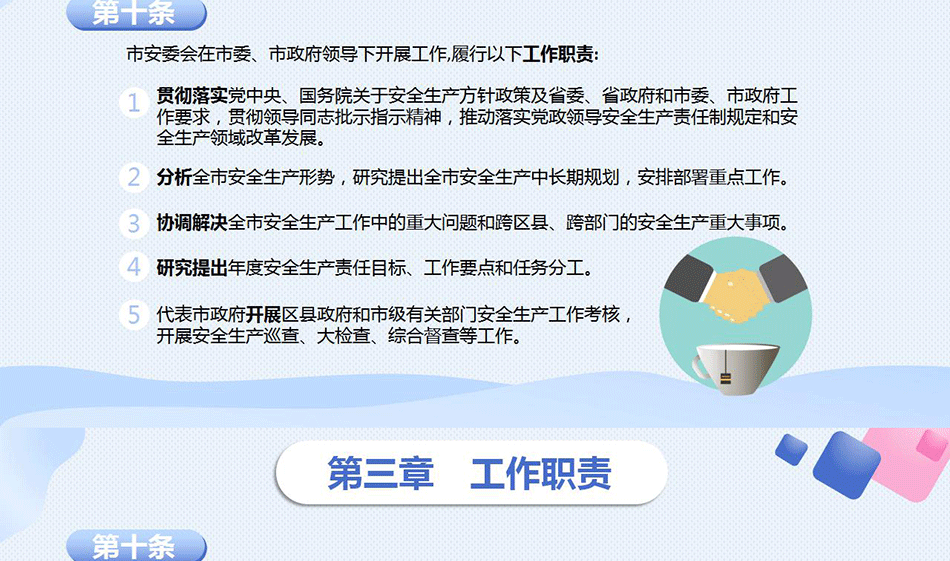 第十条

市安委会在市委、市政府领导下开展工作,履行以下工作职责:

1 贯彻落实党中央、国务院关于安全生产方针政策及省委、省政府和市委、市政府工作要求，贯彻领导同志批示指示精神，推动落实党政领导安全生产责任制规定和安全生产领域改革发展。

2 分析全市安全生产形势，研究提出全市安全生产中长期规划，安排部署重点工作。

3 协调解决全市安全生产工作中的重大问题和跨区县、跨部门的安全生产重大事项。

4 研究提出年度安全生产责任目标、工作要点和任务分工。

5 代表市政府开展区县政府和市级有关部门安全生产工作考核，开展安全生产巡查、大检查、综合督查等工作。

第三章 工作职责

第十条